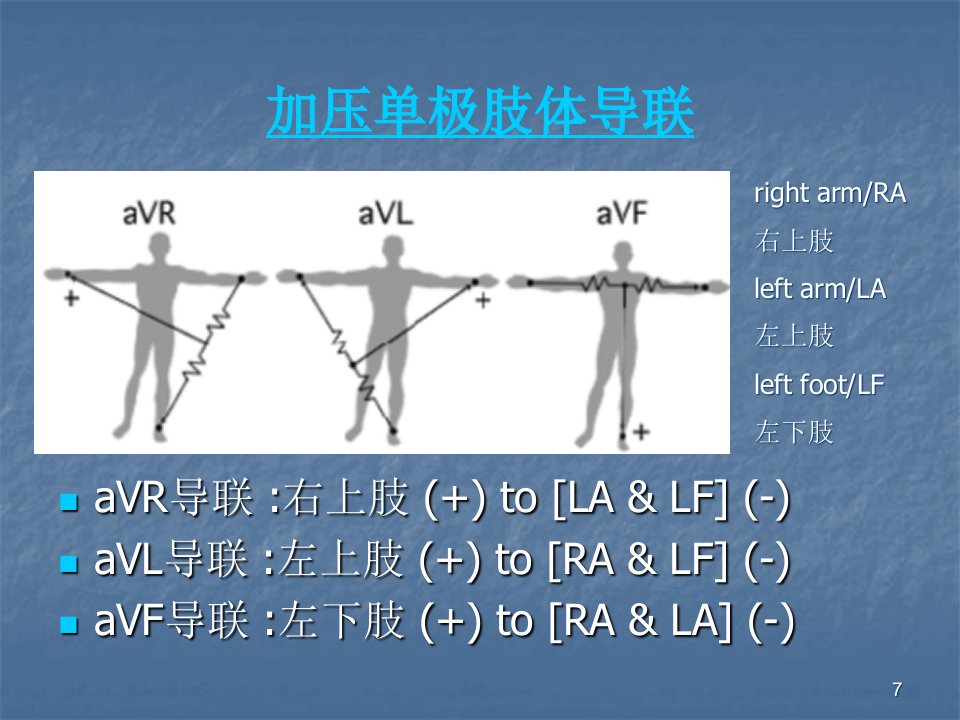 加压单极肢体导联

aVR

+

aVL

+

aVF

+

right arm/RA

右上肢

left arm/LA

左上肢

left foot/LF

左下肢

aVR导联 :右上肢 (+) to [LA & LF] (-)

aVL导联 :左上肢 (+) to [RA & LF] (-)

aVF导联 :左下肢 (+) to [RA & LA] (-)

7